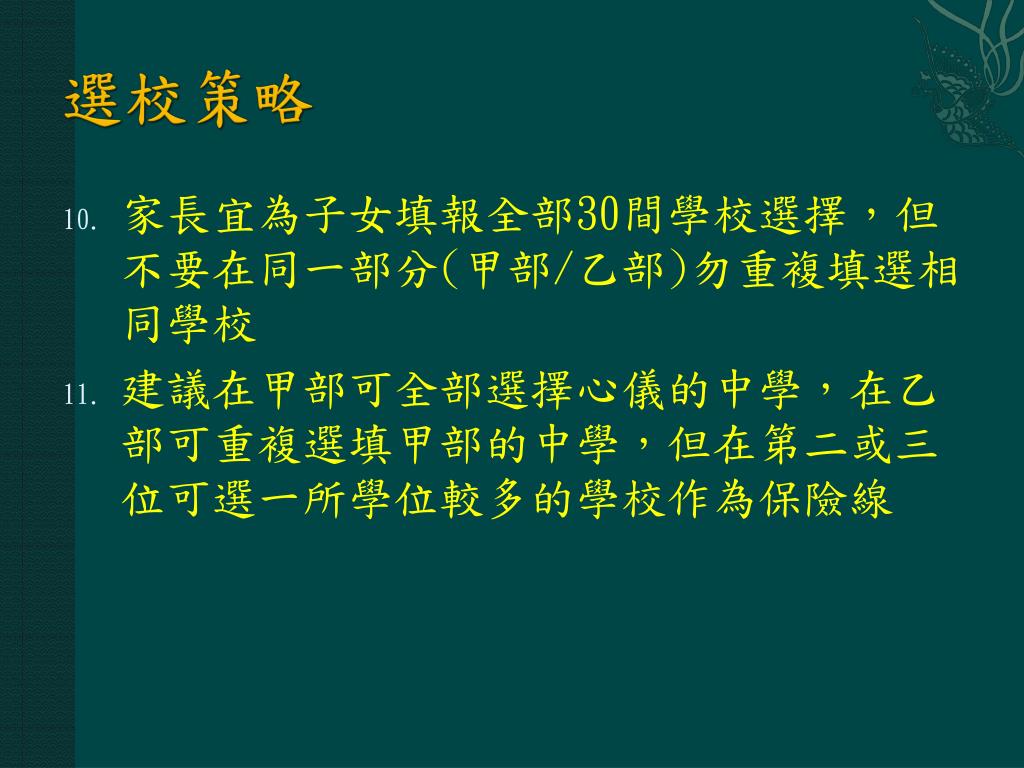 選校策略

10. 家長宜為子女填報全部30間學校選擇，但不要在同一部分(甲部/乙部)勿重複填選相同學校

11. 建議在甲部可全部選擇心儀的中學，在乙部可重複選填甲部的中學，但在第二或三位可選一所學位較多的學校作為保險線